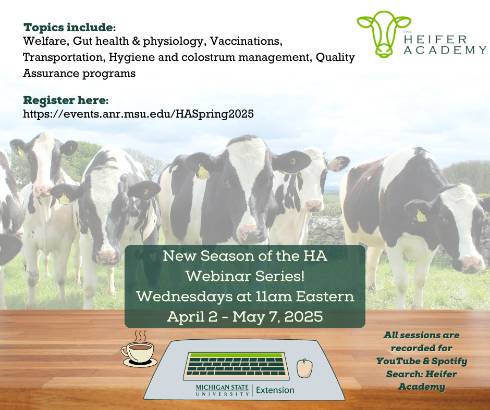 Topics include:
Welfare, Gut health & physiology, Vaccinations, Transportation, Hygiene and colostrum management, Quality Assurance programs

Register here:
https://events.anr.msu.edu/HASpring2025

THE HEIFER ACADEMY

New Season of the HA Webinar Series!
Wednesdays at 11am Eastern
April 2 - May 7, 2025

All sessions are recorded for YouTube & Spotify
Search: Heifer Academy

MICHIGAN STATE UNIVERSITY | Extension